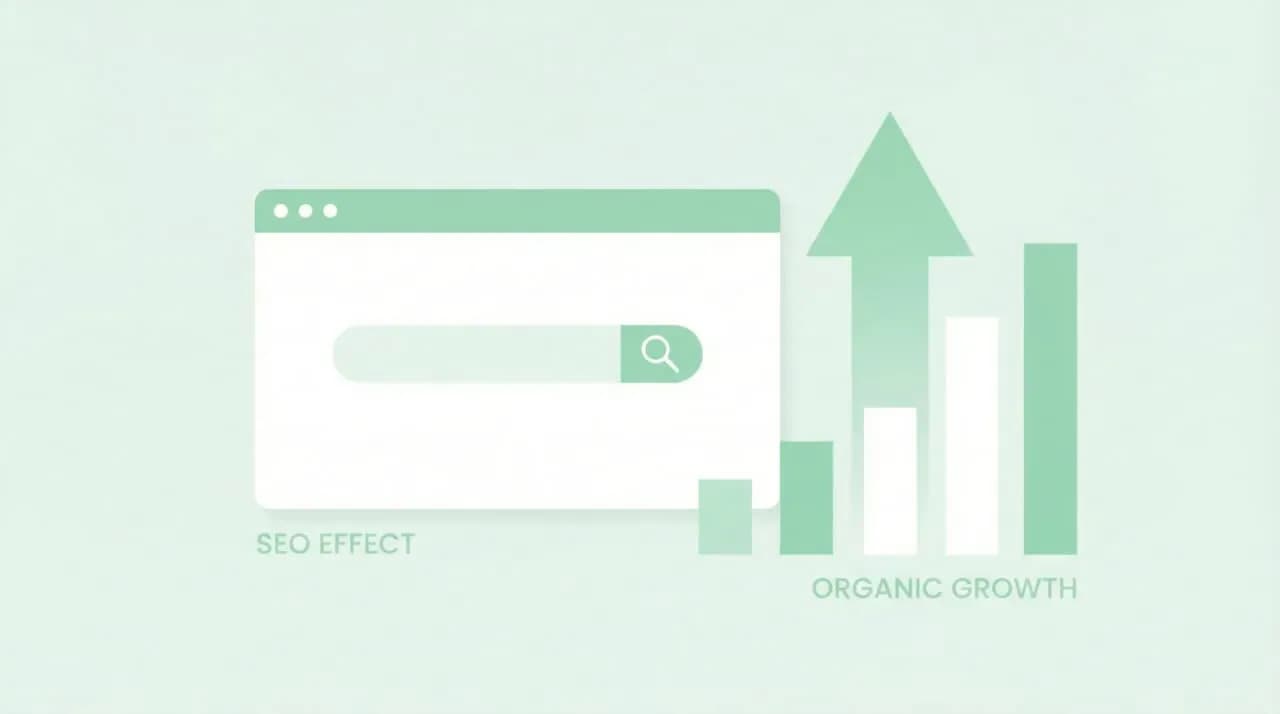 SEO EFFECT

ORGANIC GROWTH